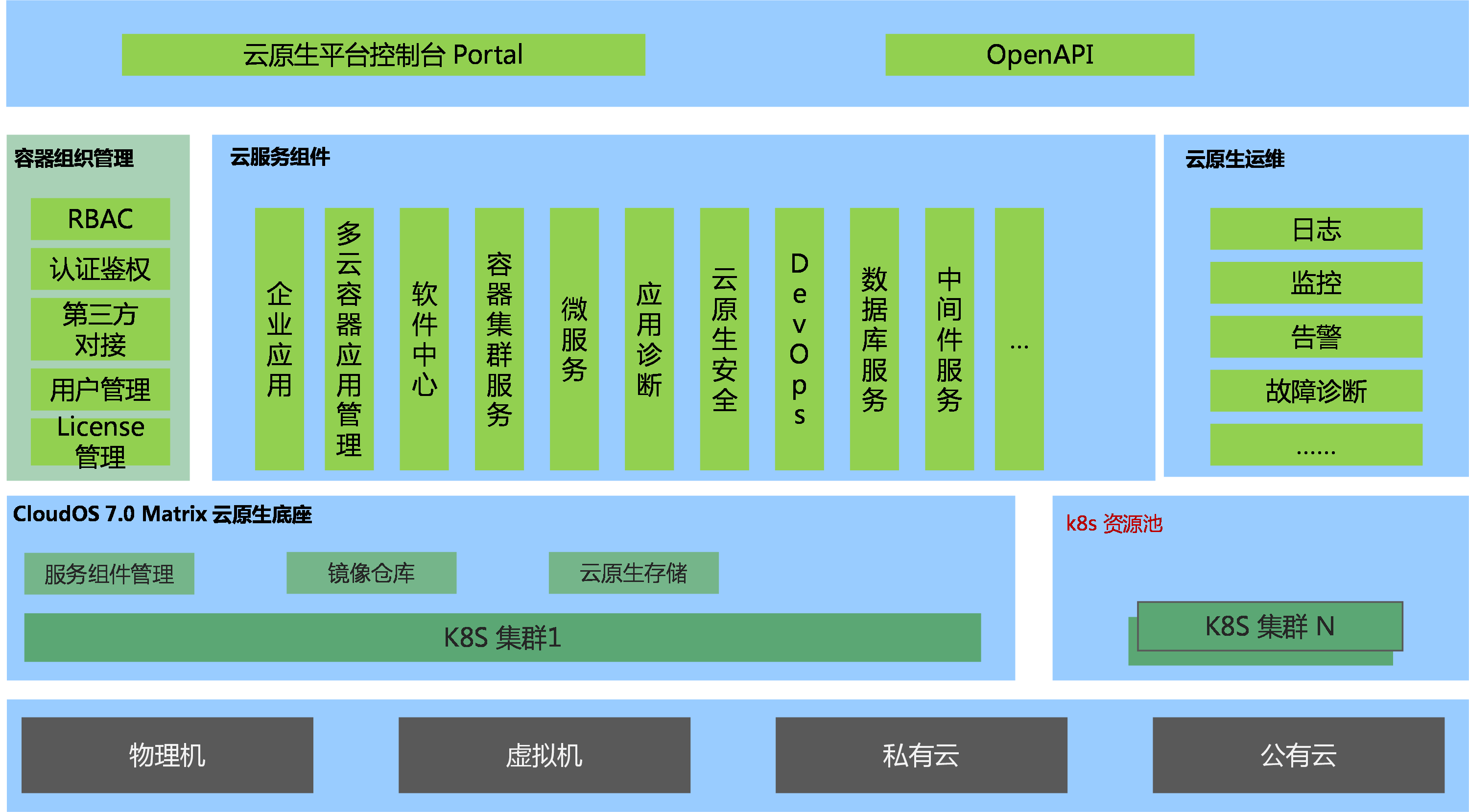 云原生平台控制台 Portal

OpenAPI

容器组织管理

RBAC

认证鉴权

第三方对接

用户管理

License 管理

云服务组件

企业应用

多云容器应用管理

软件中心

容器集群服务

微服务

应用诊断

云原生安全

DevOps

数据库服务

中间件服务

...

云原生运维

日志

监控

告警

故障诊断

......

CloudOS 7.0 Matrix 云原生底座

服务组件管理

镜像仓库

云原生存储

K8S 集群1

k8s 资源池

K8S 集群 N

物理机

虚拟机

私有云

公有云